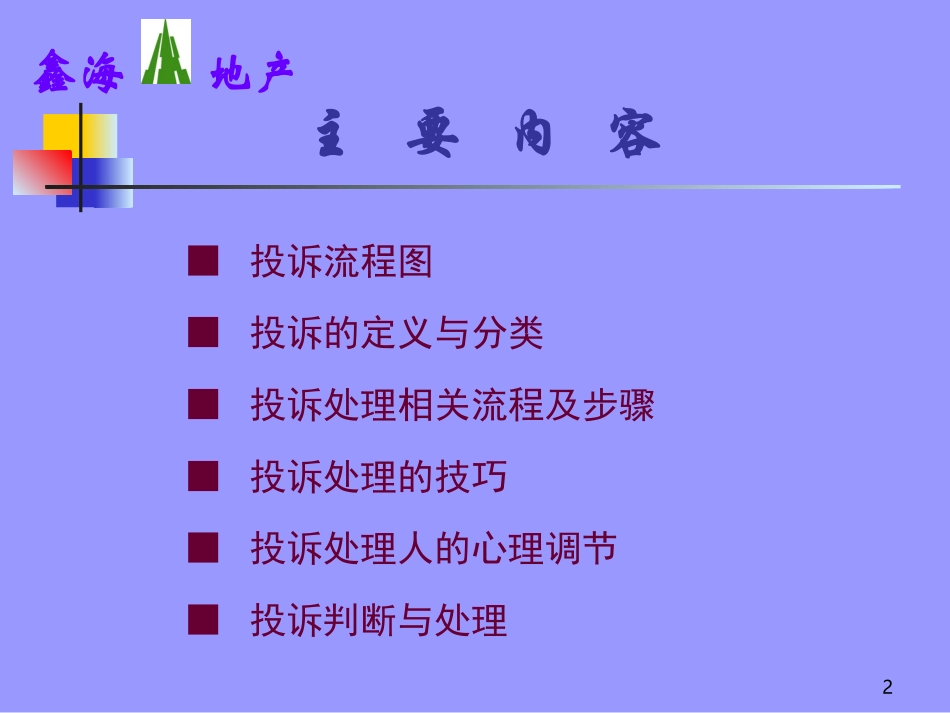 鑫海 地产

主 要 内 容

■ 投诉流程图

■ 投诉的定义与分类

■ 投诉处理相关流程及步骤

■ 投诉处理的技巧

■ 投诉处理人的心理调节

■ 投诉判断与处理

2